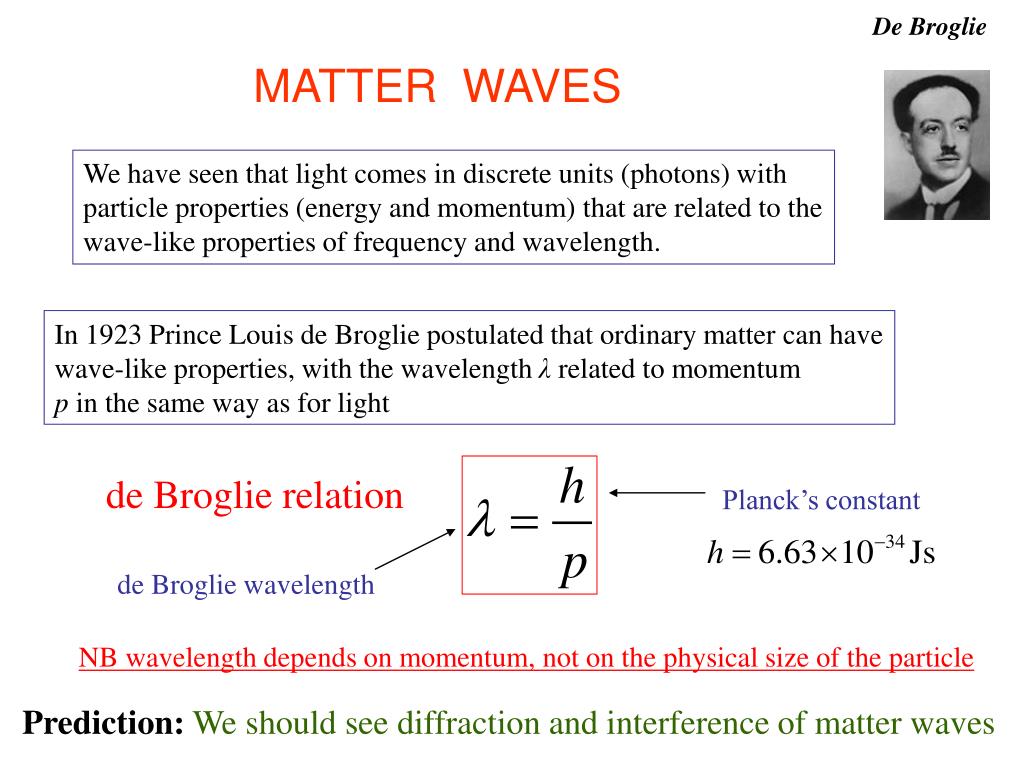 De Broglie

MATTER WAVES

We have seen that light comes in discrete units (photons) with particle properties (energy and momentum) that are related to the wave-like properties of frequency and wavelength.

In 1923 Prince Louis de Broglie postulated that ordinary matter can have wave-like properties, with the wavelength $\lambda$ related to momentum $p$ in the same way as for light

de Broglie relation

$\lambda = \frac{h}{p}$

Planck's constant

$h = 6.63 \times 10^{-34}$ Js

de Broglie wavelength

NB wavelength depends on momentum, not on the physical size of the particle

Prediction: We should see diffraction and interference of matter waves